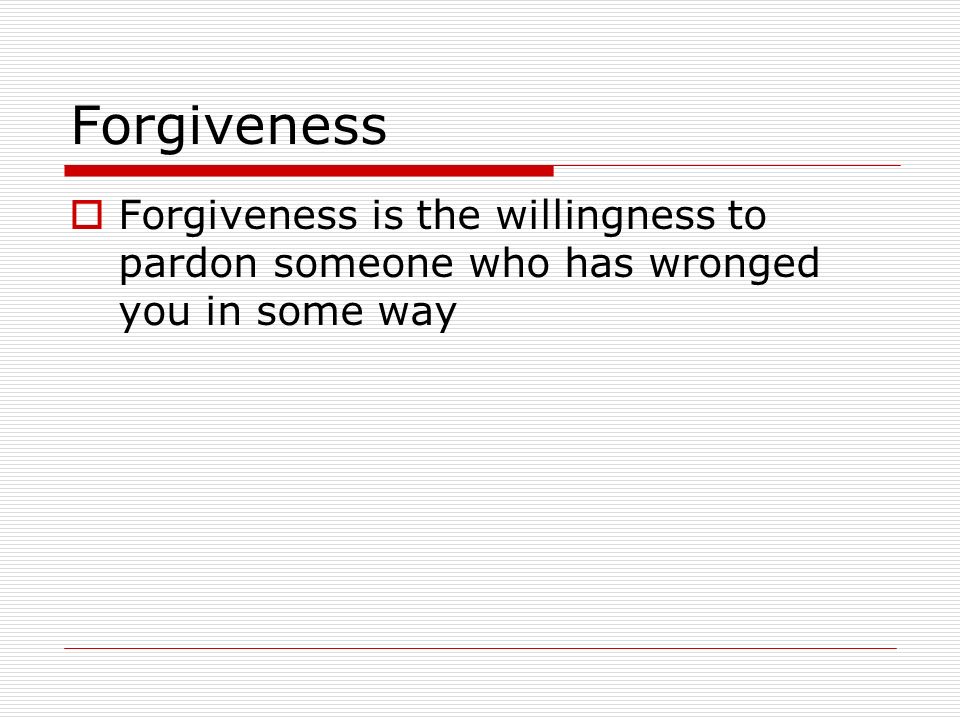 Forgiveness

Forgiveness is the willingness to pardon someone who has wronged you in some way